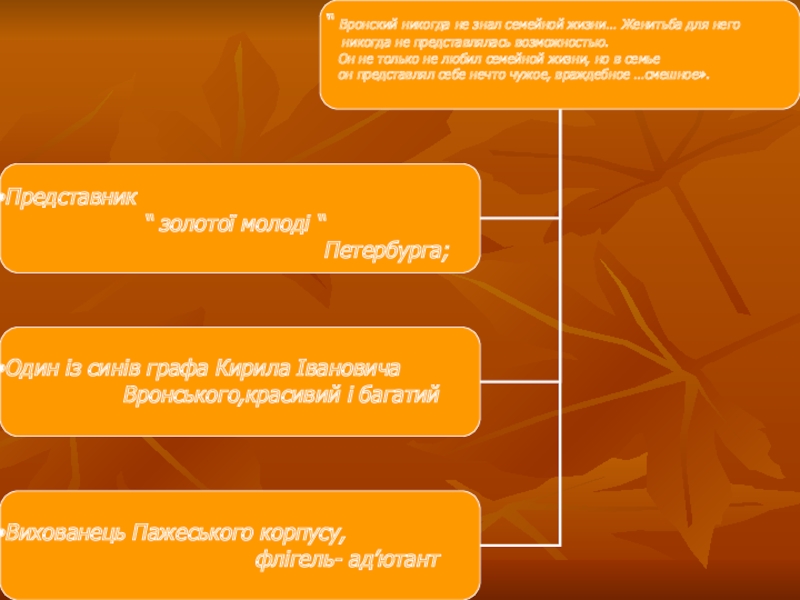 " Вронский никогда не знал семейной жизни… Женитьба для него никогда не представлялась возможностью. Он не только не любил семейной жизни, но в семье он представлял себе нечто чужое, враждебное …смешное».

•Представник " золотої молоді " Петербурга;

•Один із синів графа Кирила Івановича Вронського,красивий і багатий

•Вихованець Пажеського корпусу, флігель- ад'ютант